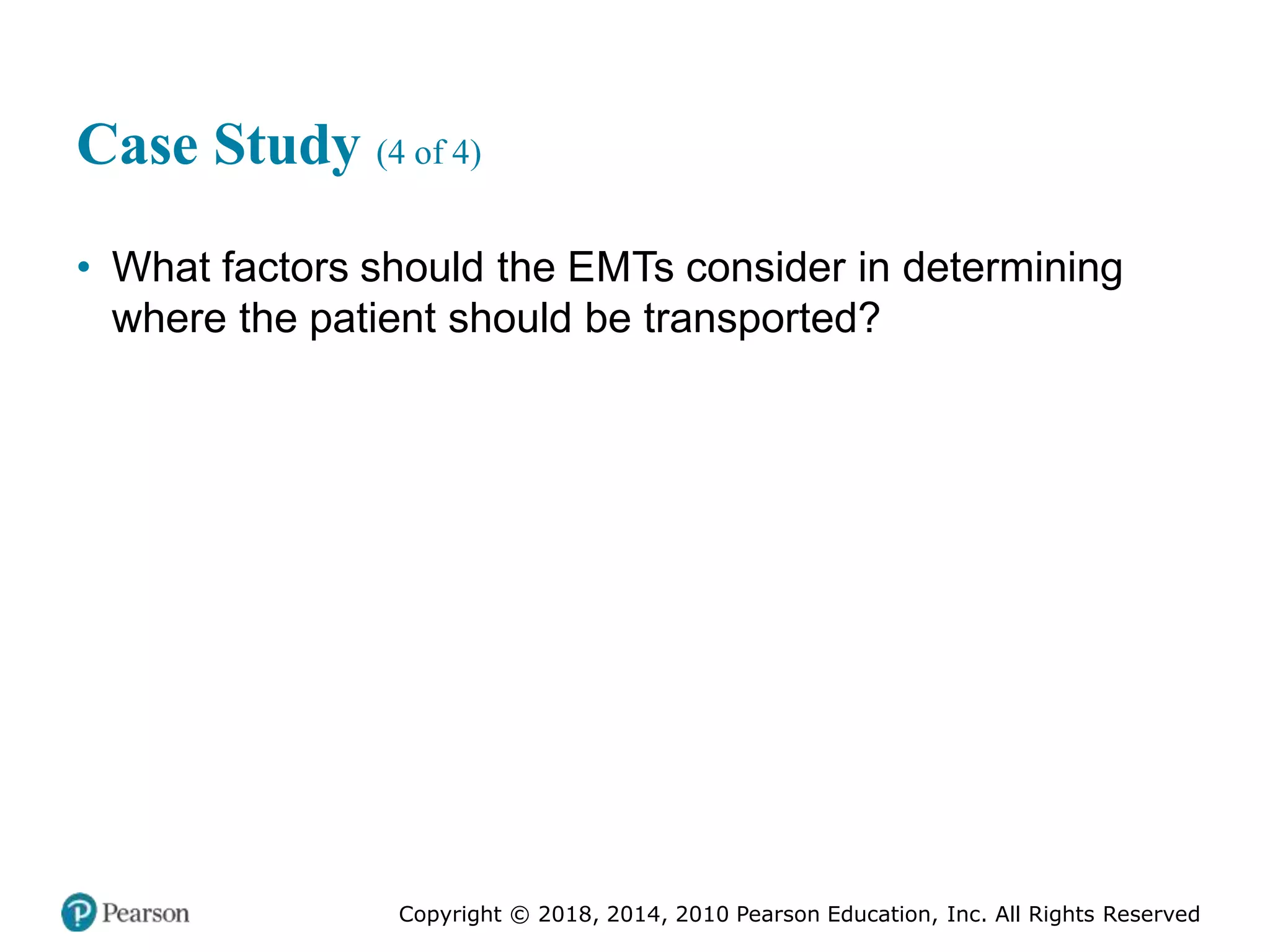 Case Study (4 of 4)

• What factors should the EMTs consider in determining where the patient should be transported?

Pearson

Copyright © 2018, 2014, 2010 Pearson Education, Inc. All Rights Reserved